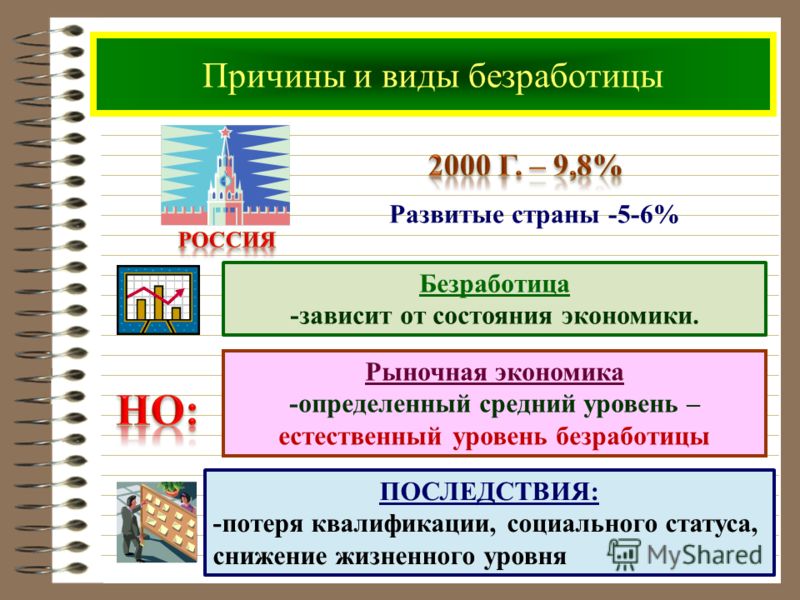 Причины и виды безработицы

РОССИЯ

2000 Г. – 9,8%

Развитые страны -5-6%

Безработица
-зависит от состояния экономики.

НО:

Рыночная экономика
-определенный средний уровень – естественный уровень безработицы

ПОСЛЕДСТВИЯ:
-потеря квалификации, социального статуса, снижение жизненного уровня

MyShared